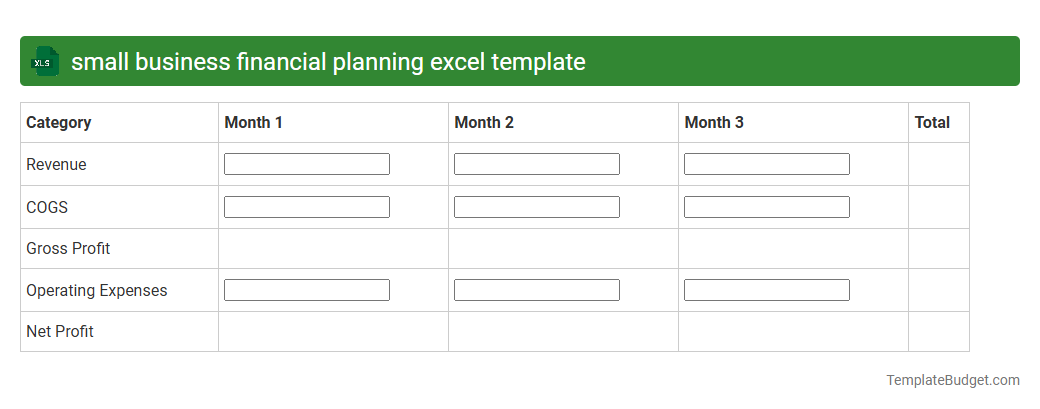 XLS small business financial planning excel template

| Category | Month 1 | Month 2 | Month 3 | Total |
|---|---|---|---|---|
| Revenue | | | | |
| COGS | | | | |
| Gross Profit | | | | |
| Operating Expenses | | | | |
| Net Profit | | | | |

TemplateBudget.com